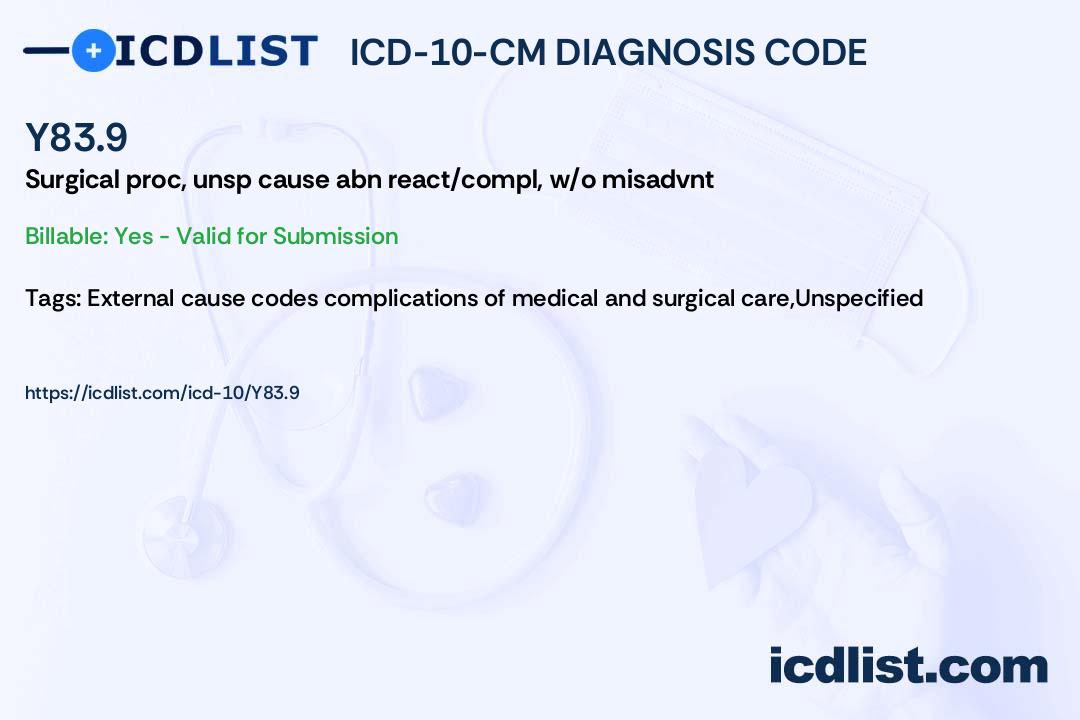 ICDLIST ICD-10-CM DIAGNOSIS CODE

Y83.9

Surgical proc, unsp cause abn react/compl, w/o misadvnt

Billable: Yes - Valid for Submission

Tags: External cause codes complications of medical and surgical care,Unspecified

https://icdlist.com/icd-10/Y83.9

icdlist.com